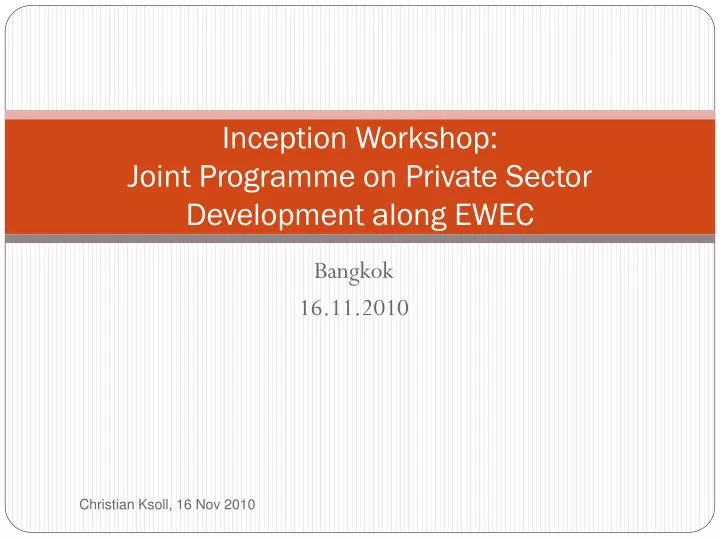 Inception Workshop:
Joint Programme on Private Sector Development along EWEC

Bangkok
16.11.2010

Christian Ksoll, 16 Nov 2010